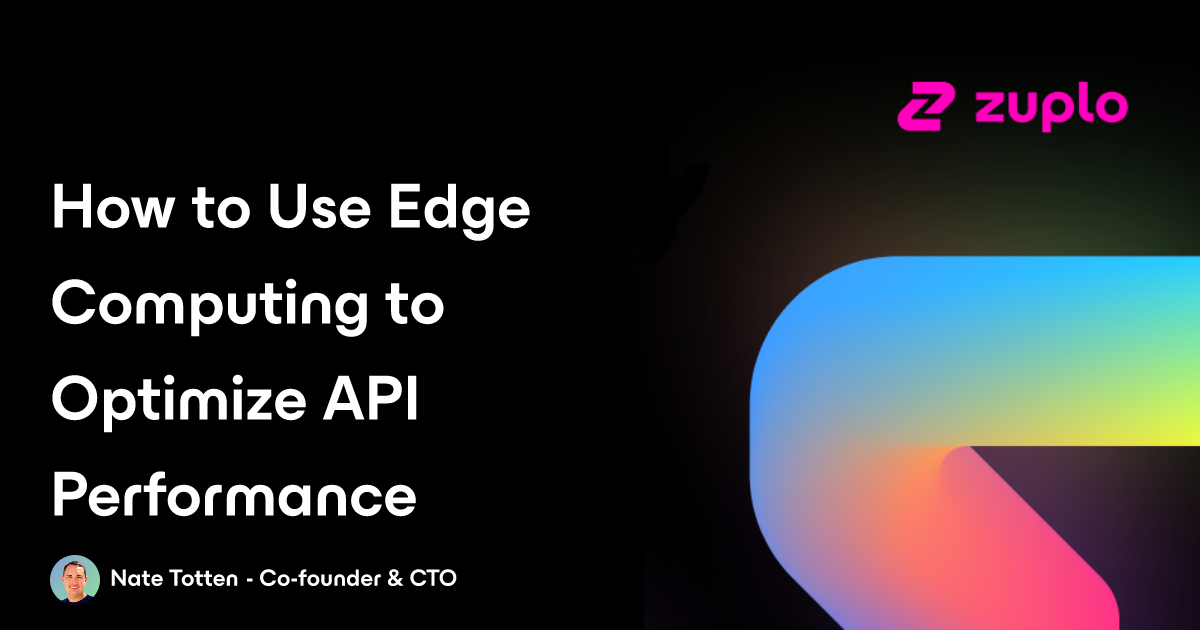 zuplo

How to Use Edge Computing to Optimize API Performance

Nate Totten - Co-founder & CTO